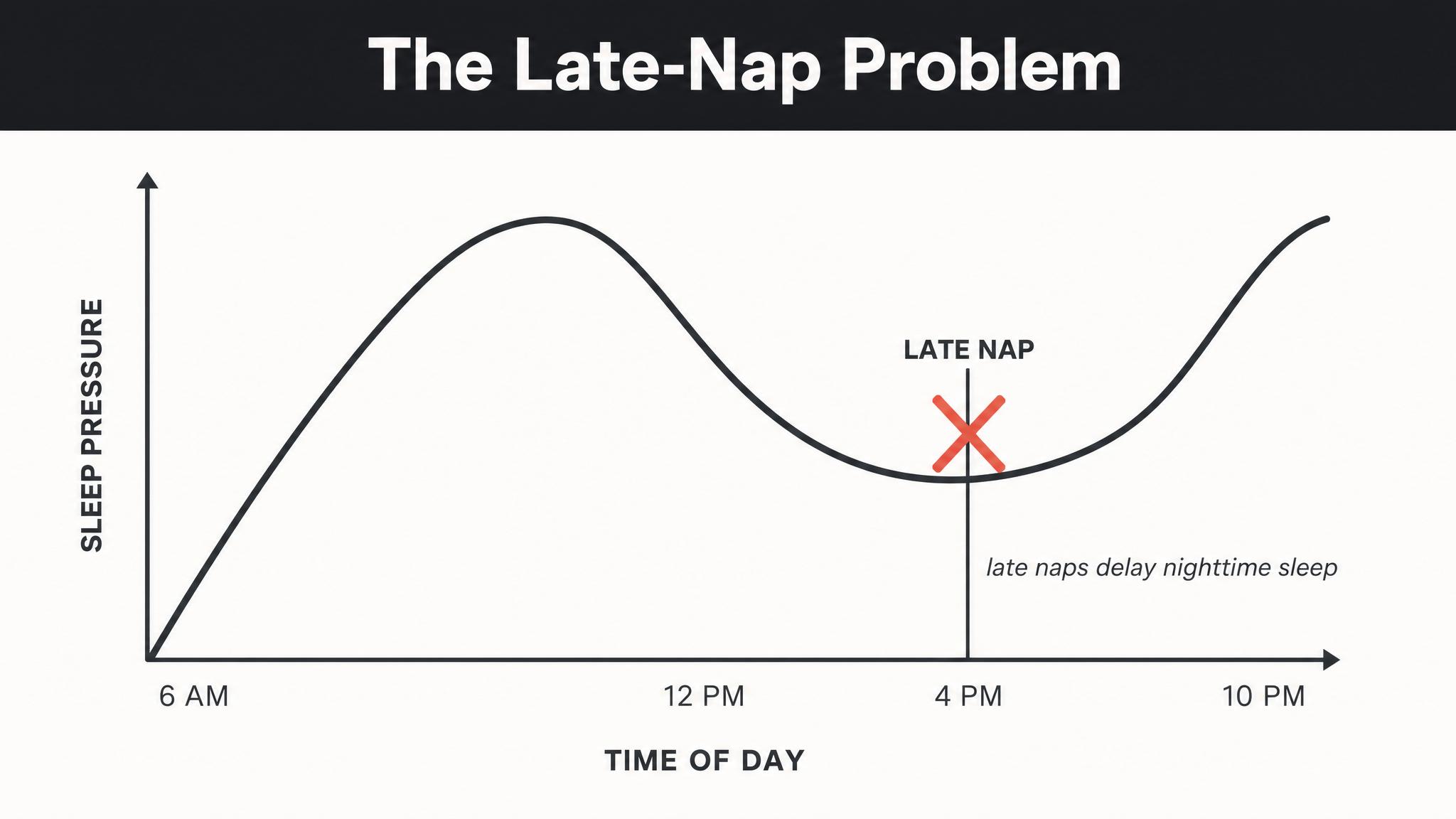 The Late-Nap Problem

SLEEP PRESSURE

LATE NAP

late naps delay nighttime sleep

6 AM

12 PM

4 PM

10 PM

TIME OF DAY